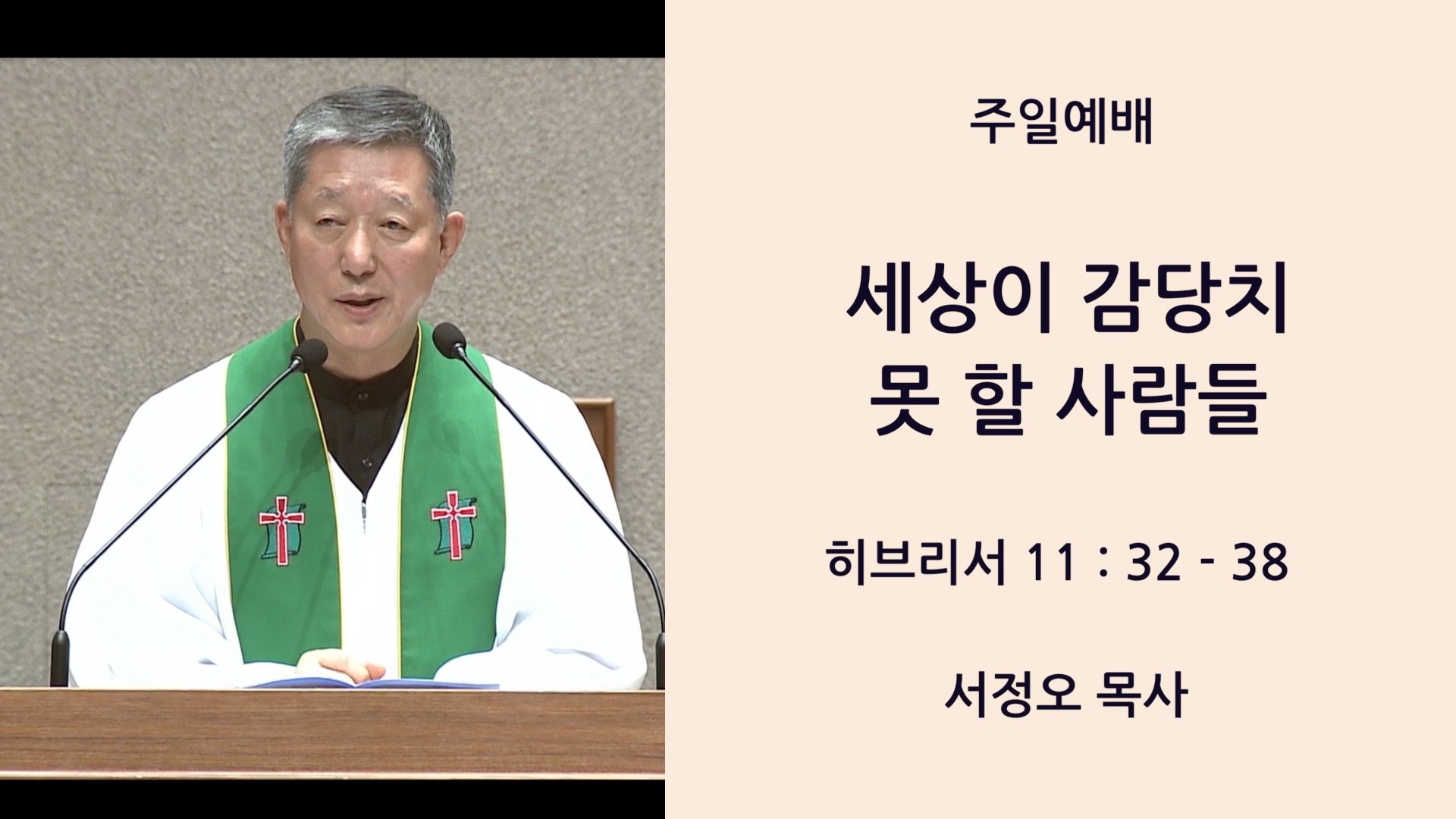 주일예배

세상이 감당치 못 할 사람들

히브리서 11 : 32 - 38

서정오 목사